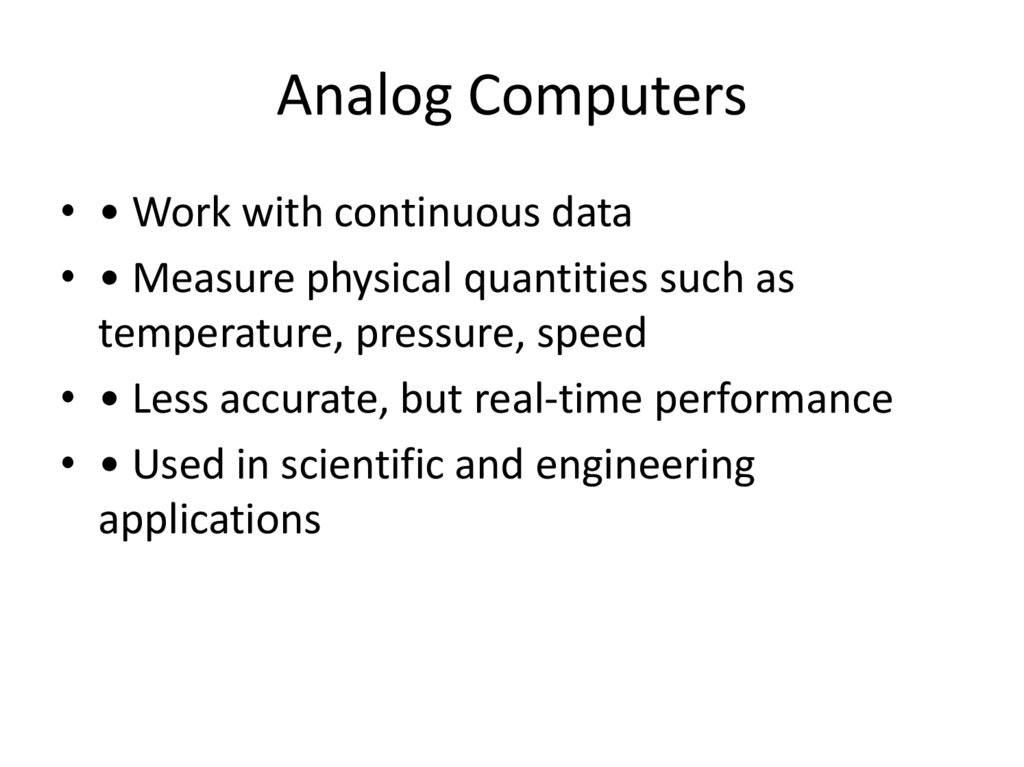 Analog Computers

• • Work with continuous data
• • Measure physical quantities such as temperature, pressure, speed
• • Less accurate, but real-time performance
• • Used in scientific and engineering applications